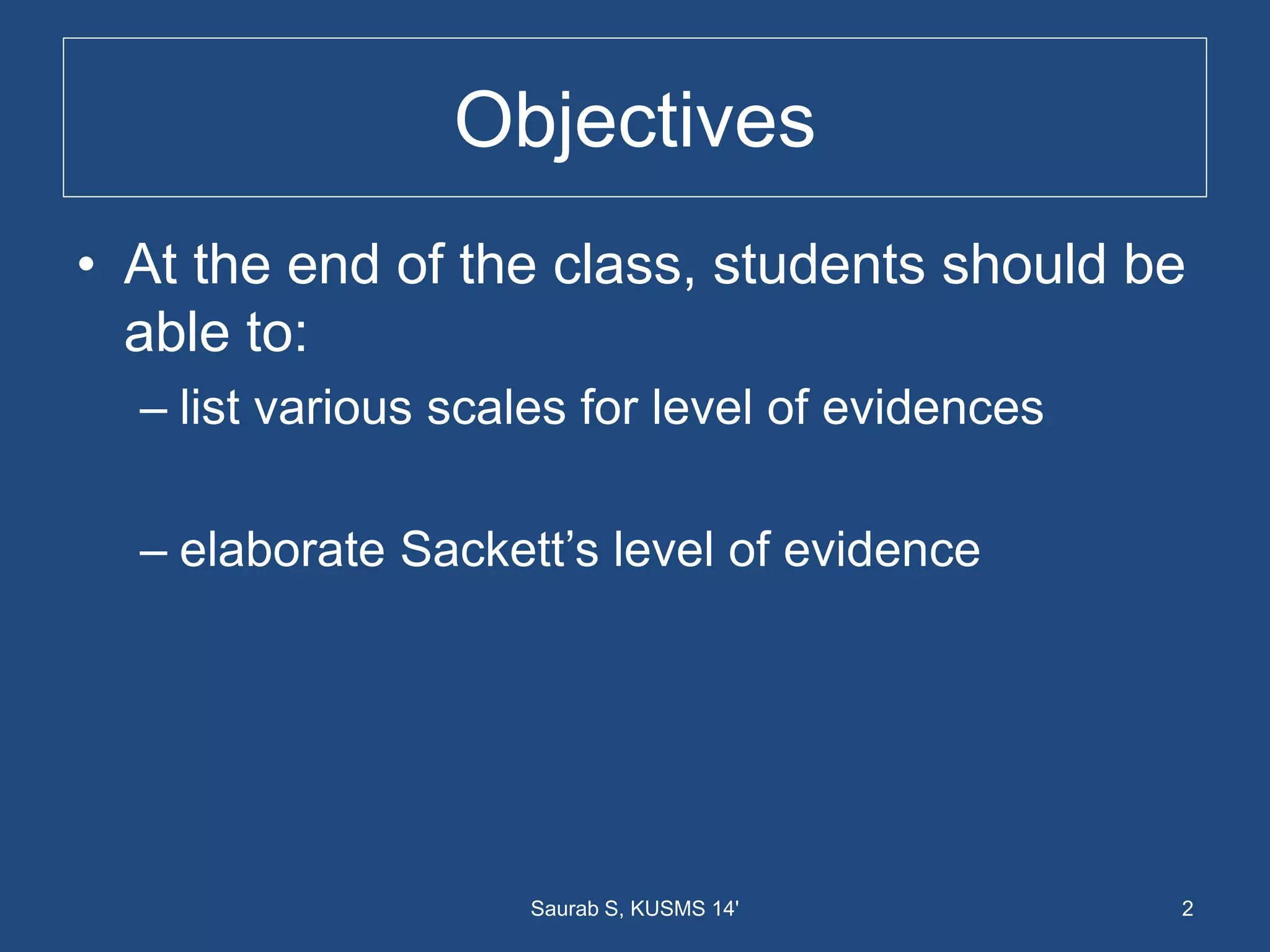 Objectives

• At the end of the class, students should be able to:

– list various scales for level of evidences

– elaborate Sackett’s level of evidence

Saurab S, KUSMS 14'

2